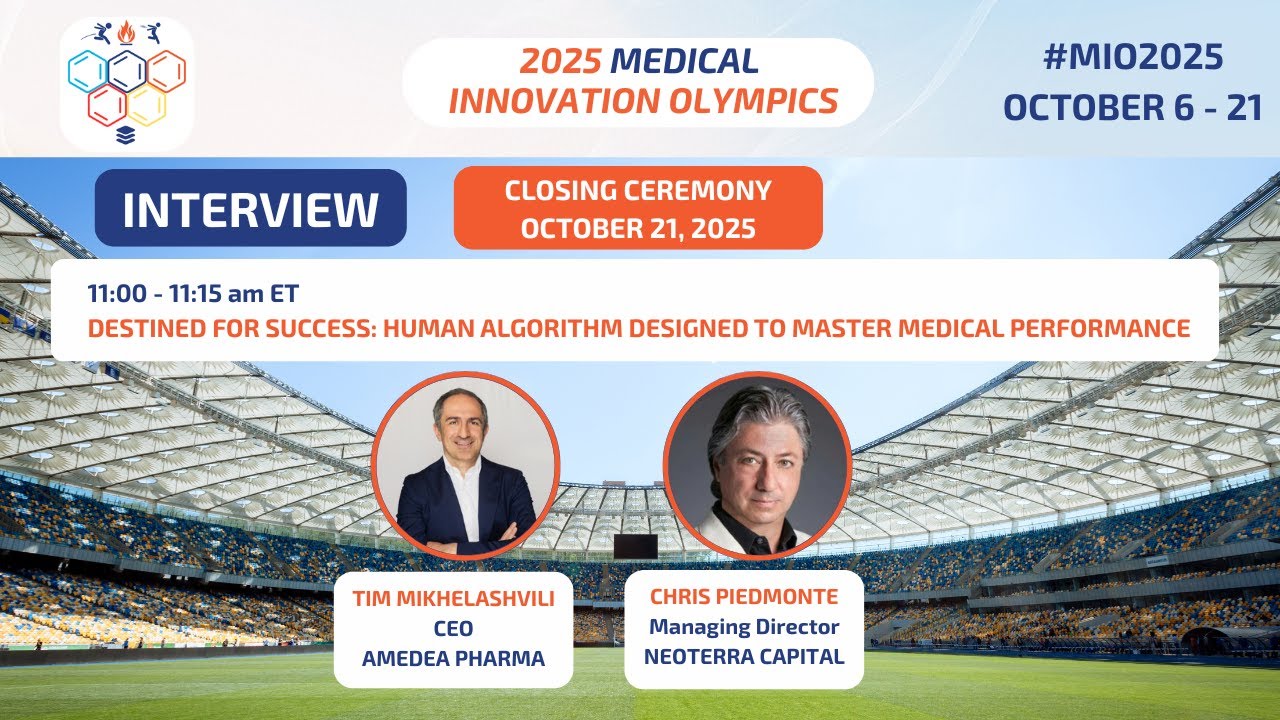 2025 MEDICAL INNOVATION OLYMPICS

#MIO2025
OCTOBER 6 - 21

INTERVIEW

CLOSING CEREMONY
OCTOBER 21, 2025

11:00 - 11:15 am ET
DESTINED FOR SUCCESS: HUMAN ALGORITHM DESIGNED TO MASTER MEDICAL PERFORMANCE

TIM MIKHELASHVILI
CEO
AMEDEA PHARMA

CHRIS PIEDMONTE
Managing Director
NEOTERRA CAPITAL